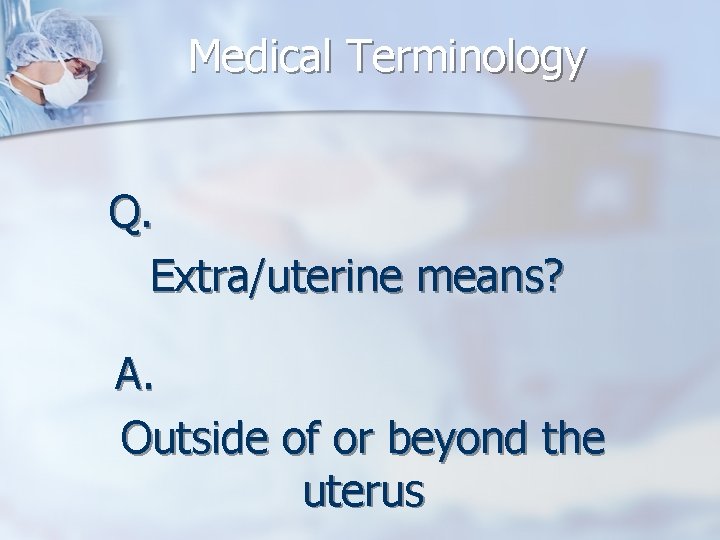 Medical Terminology

Q.

Extra/uterine means?

A.

Outside of or beyond the uterus